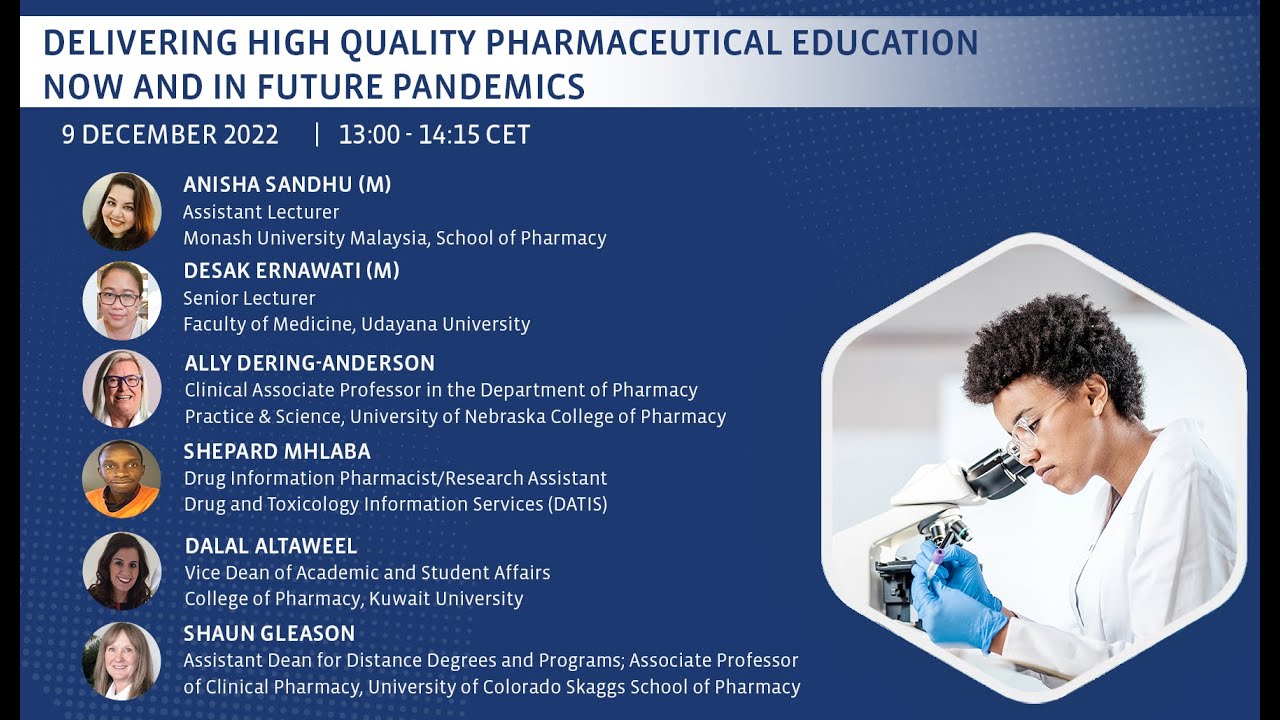 DELIVERING HIGH QUALITY PHARMACEUTICAL EDUCATION NOW AND IN FUTURE PANDEMICS

9 DECEMBER 2022 | 13:00 - 14:15 CET

ANISHA SANDHU (M)
Assistant Lecturer
Monash University Malaysia, School of Pharmacy

DESAK ERNAWATI (M)
Senior Lecturer
Faculty of Medicine, Udayana University

ALLY DERING-ANDERSON
Clinical Associate Professor in the Department of Pharmacy Practice & Science, University of Nebraska College of Pharmacy

SHEPARD MHLABA
Drug Information Pharmacist/Research Assistant
Drug and Toxicology Information Services (DATIS)

DALAL ALTAWEEL
Vice Dean of Academic and Student Affairs
College of Pharmacy, Kuwait University

SHAUN GLEASON
Assistant Dean for Distance Degrees and Programs; Associate Professor of Clinical Pharmacy, University of Colorado Skaggs School of Pharmacy